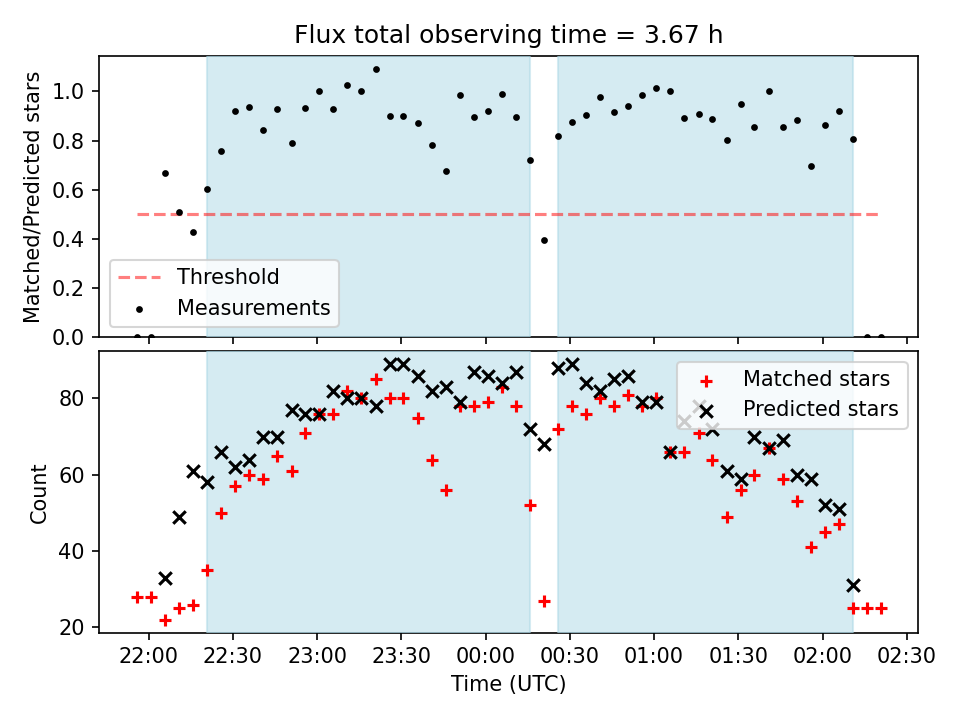 Flux total observing time = 3.67 h

Matched/Predicted stars

1.0
0.8
0.6
0.4
0.2
0.0

Threshold
Measurements

Count

80
60
40
20

Matched stars
Predicted stars

22:00 22:30 23:00 23:30 00:00 00:30 01:00 01:30 02:00 02:30

Time (UTC)